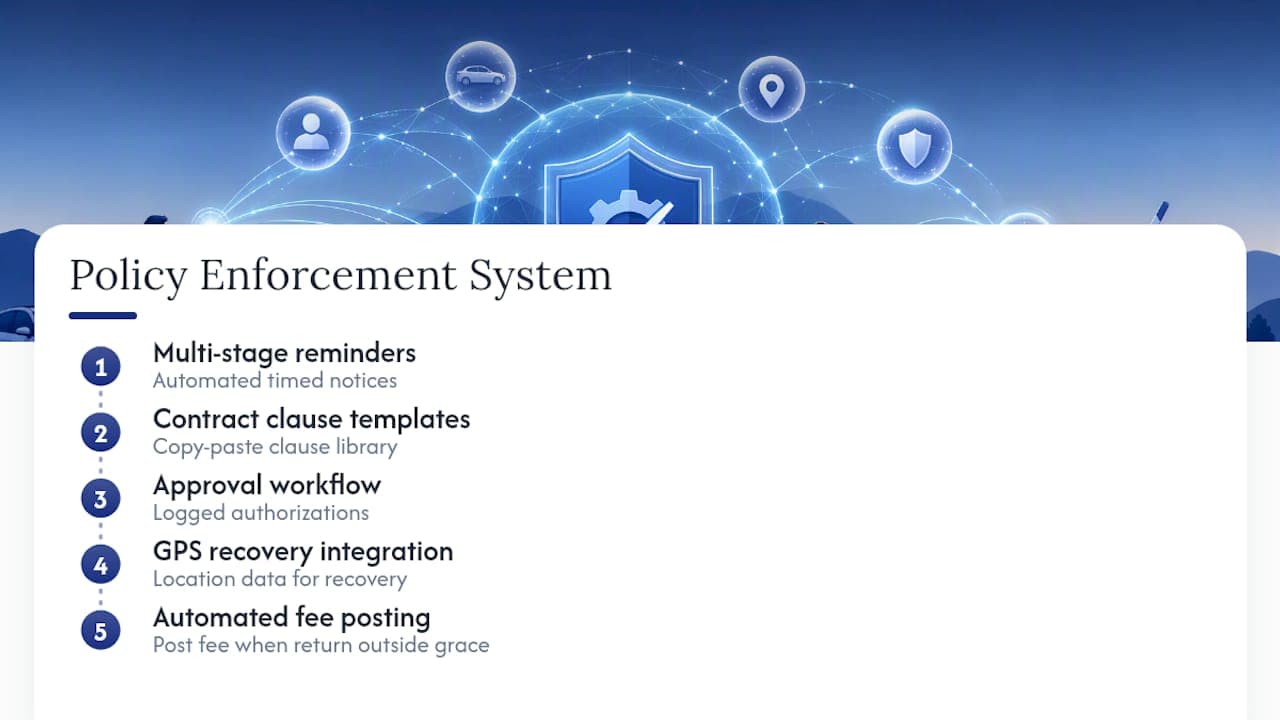 Policy Enforcement System

1
Multi-stage reminders
Automated timed notices

2
Contract clause templates
Copy-paste clause library

3
Approval workflow
Logged authorizations

4
GPS recovery integration
Location data for recovery

5
Automated fee posting
Post fee when return outside grace